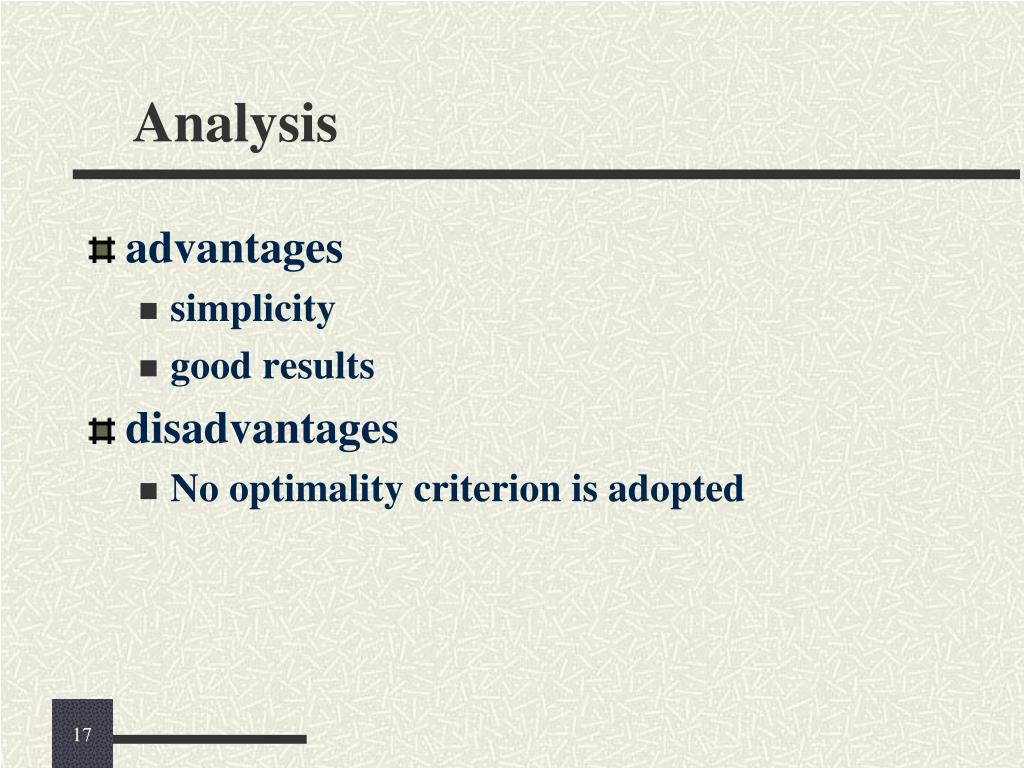 Analysis

advantages

simplicity

good results

disadvantages

No optimality criterion is adopted

17